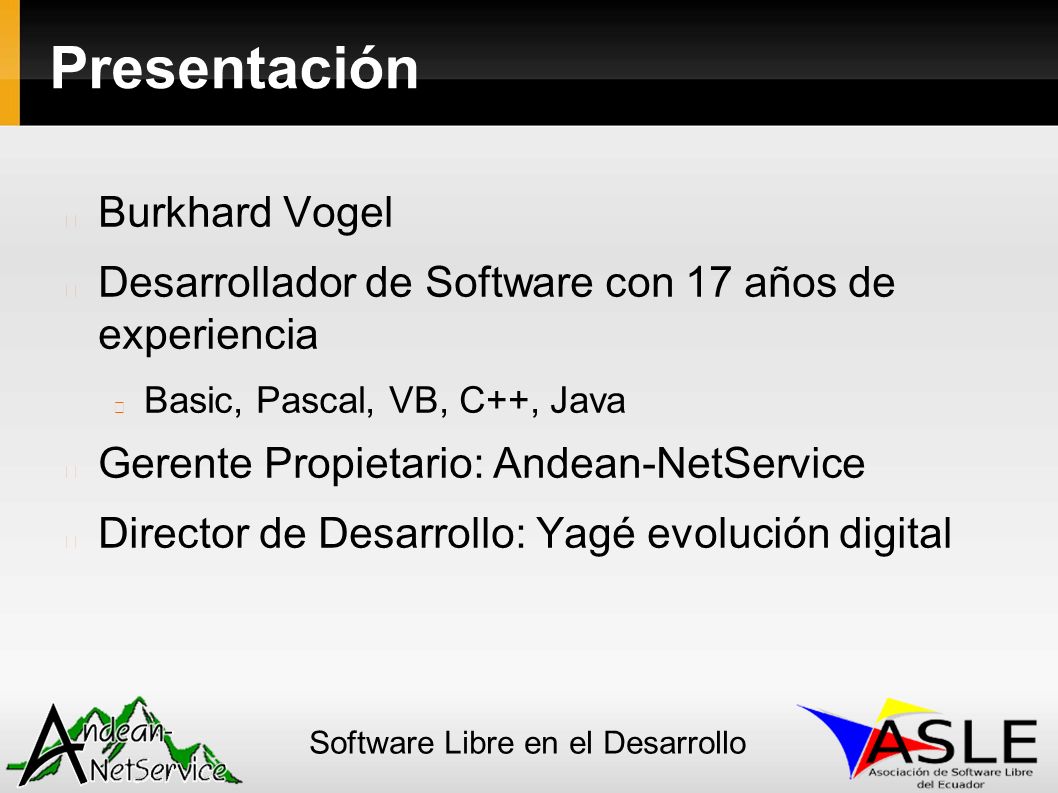 Presentación

Burkhard Vogel

Desarrollador de Software con 17 años de experiencia

Basic, Pascal, VB, C++, Java

Gerente Propietario: Andean-NetService

Director de Desarrollo: Yagé evolución digital

Andean-NetService

Software Libre en el Desarrollo

ASLE
Asociación de Software Libre del Ecuador